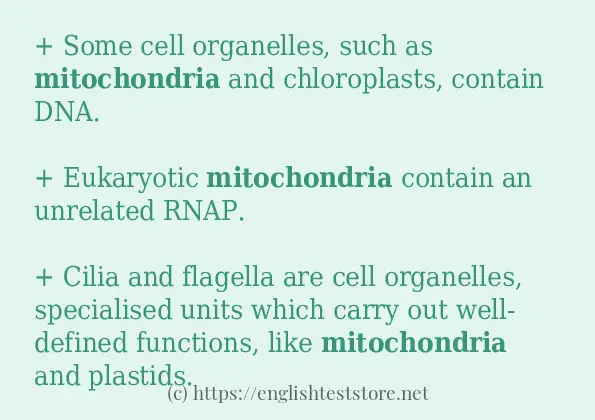 + Some cell organelles, such as mitochondria and chloroplasts, contain DNA.

+ Eukaryotic mitochondria contain an unrelated RNAP.

+ Cilia and flagella are cell organelles, specialised units which carry out well-defined functions, like mitochondria and plastids.

(c) https://englishteststore.net